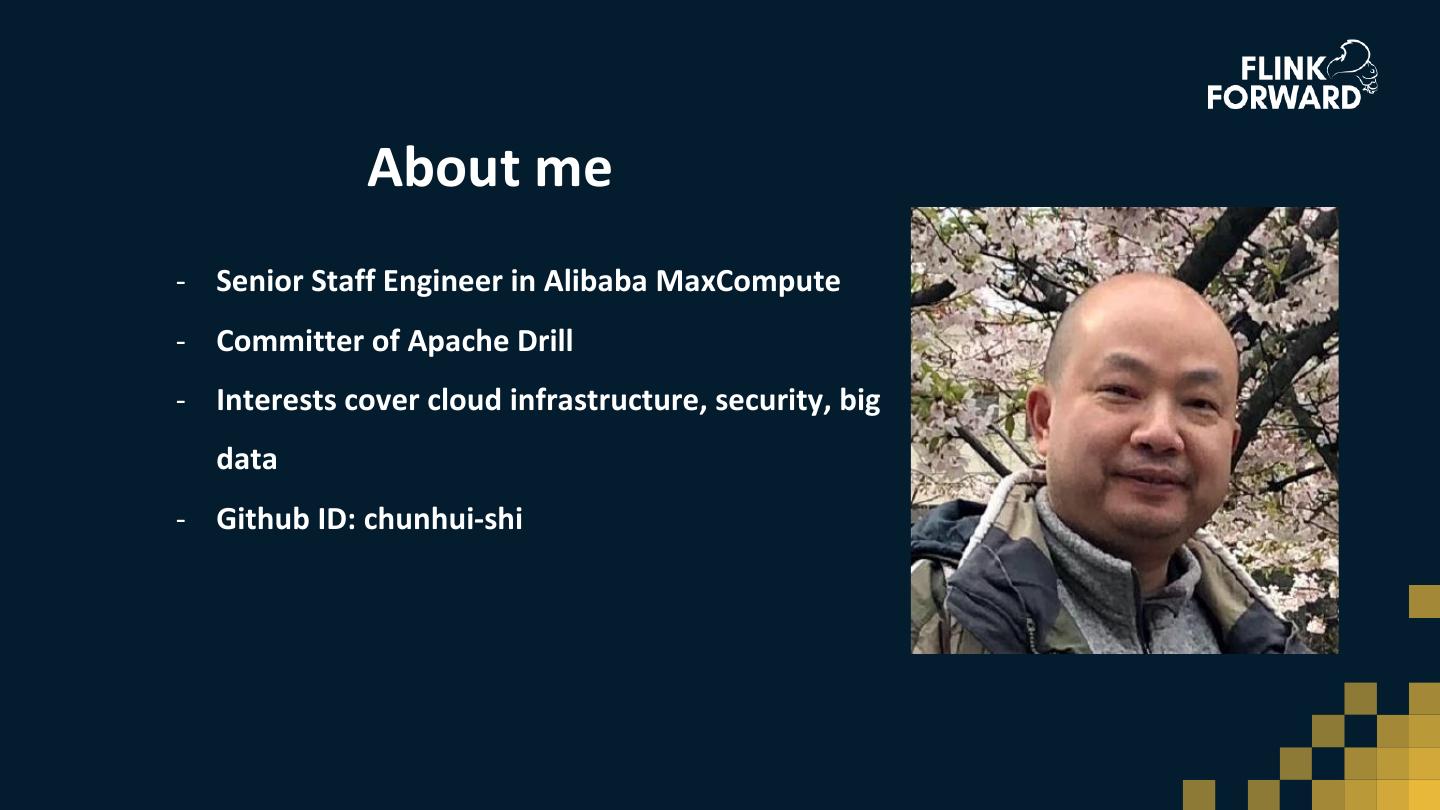 FLINK FORWARD

About me

- Senior Staff Engineer in Alibaba MaxCompute
- Committer of Apache Drill
- Interests cover cloud infrastructure, security, big data
- Github ID: chunhui-shi